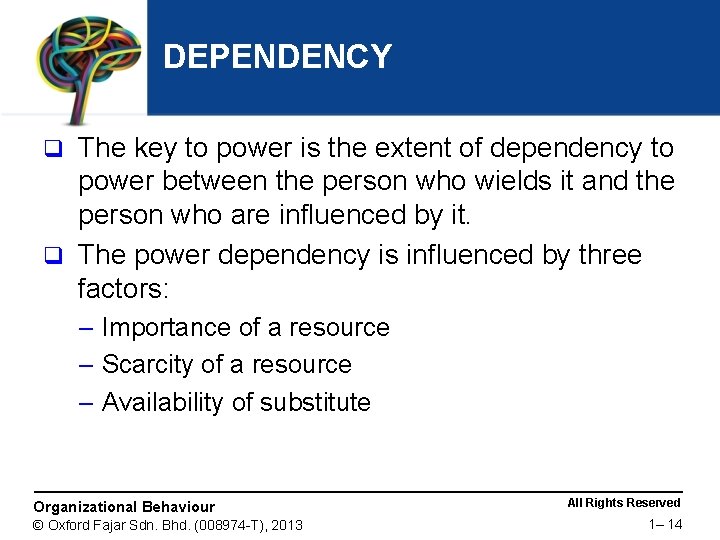 DEPENDENCY

❑ The key to power is the extent of dependency to power between the person who wields it and the person who are influenced by it.

❑ The power dependency is influenced by three factors:

– Importance of a resource

– Scarcity of a resource

– Availability of substitute

Organizational Behaviour
© Oxford Fajar Sdn. Bhd. (008974-T), 2013

All Rights Reserved
1– 14